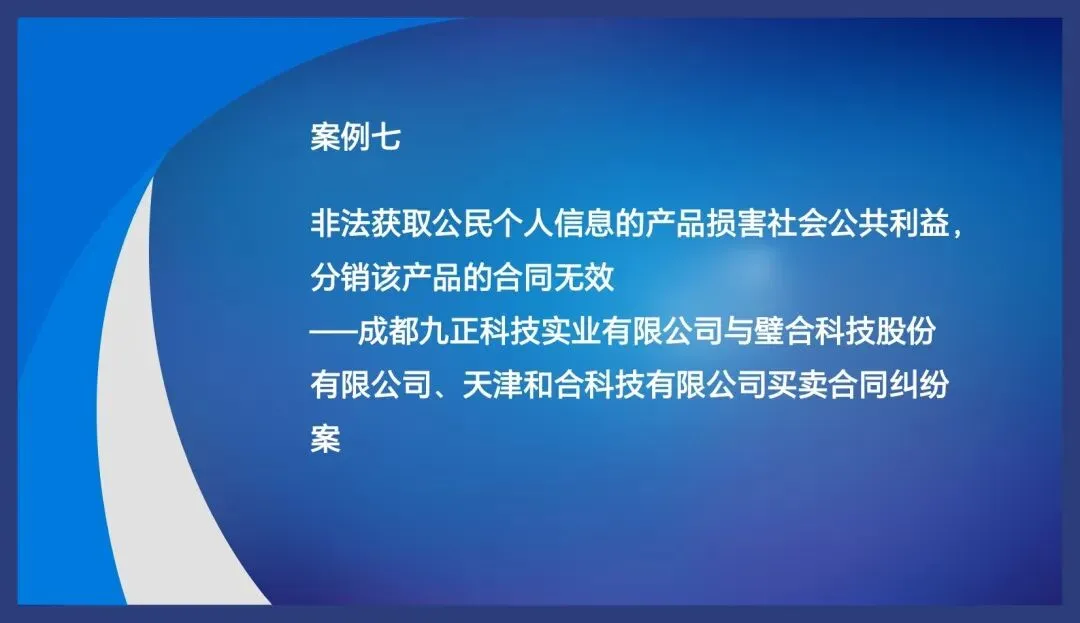 案例七

非法获取公民个人信息的产品损害社会公共利益，分销该产品的合同无效
——成都九正科技实业有限公司与璧合科技股份有限公司、天津和合科技有限公司买卖合同纠纷案